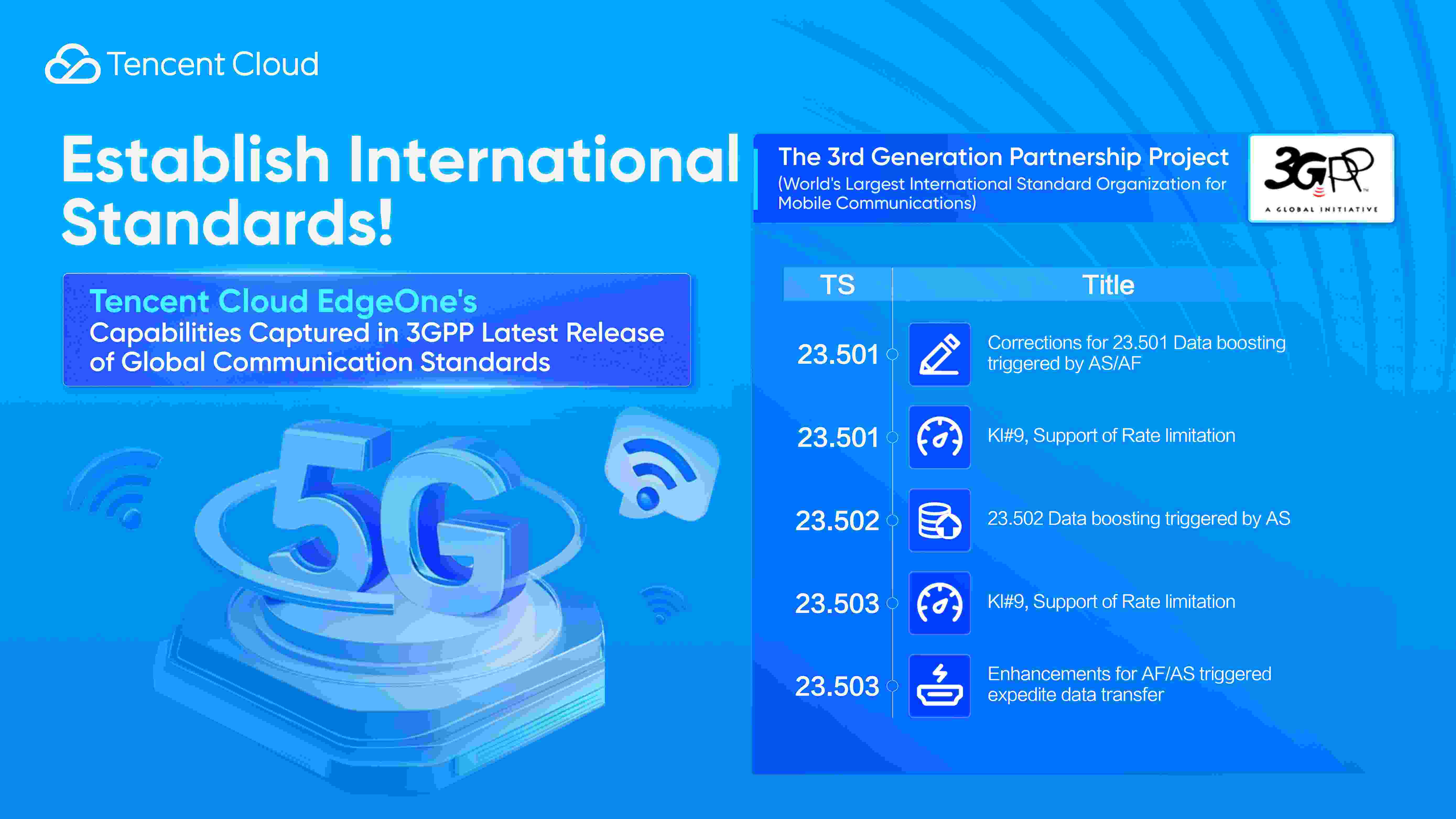 Tencent Cloud

Establish International Standards!

Tencent Cloud EdgeOne's
Capabilities Captured in 3GPP Latest Release of Global Communication Standards

5G

The 3rd Generation Partnership Project
(World's Largest International Standard Organization for Mobile Communications)

3GPP
A GLOBAL INITIATIVE

| TS | Title |
|---|---|
| 23.501 | Corrections for 23.501 Data boosting triggered by AS/AF |
| 23.501 | KI#9, Support of Rate limitation |
| 23.502 | 23.502 Data boosting triggered by AS |
| 23.503 | KI#9, Support of Rate limitation |
| 23.503 | Enhancements for AF/AS triggered expedite data transfer |